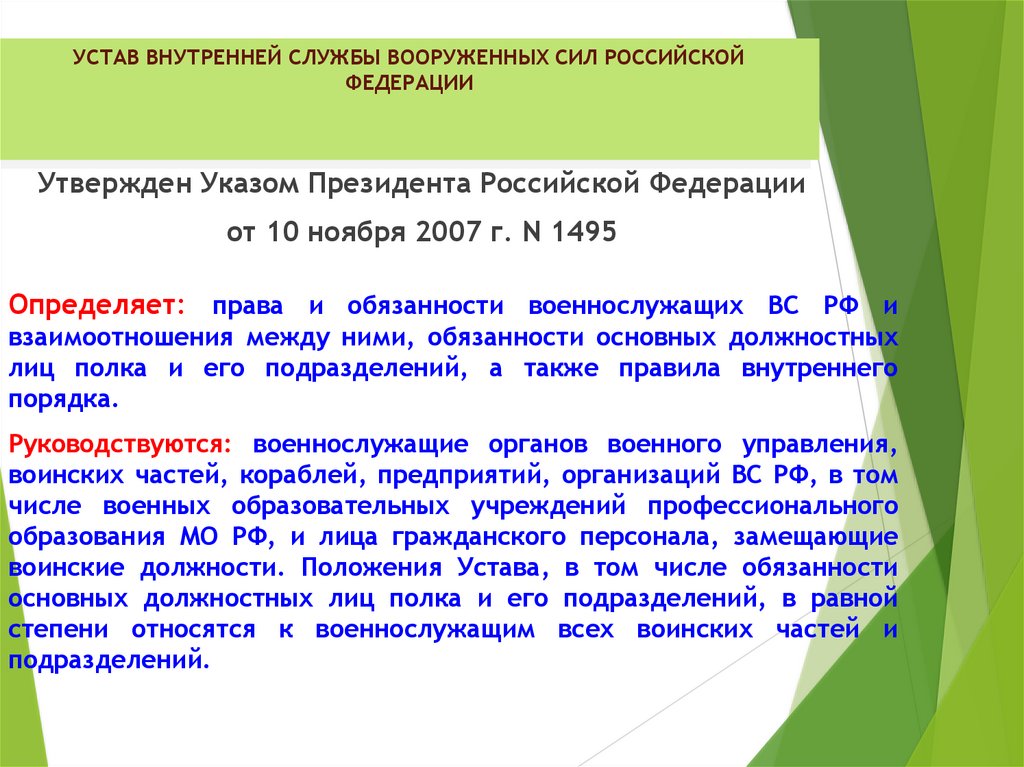 УСТАВ ВНУТРЕННЕЙ СЛУЖБЫ ВООРУЖЕННЫХ СИЛ РОССИЙСКОЙ ФЕДЕРАЦИИ

Утвержден Указом Президента Российской Федерации

от 10 ноября 2007 г. N 1495

Определяет: права и обязанности военнослужащих ВС РФ и взаимоотношения между ними, обязанности основных должностных лиц полка и его подразделений, а также правила внутреннего порядка.

Руководствуются: военнослужащие органов военного управления, воинских частей, кораблей, предприятий, организаций ВС РФ, в том числе военных образовательных учреждений профессионального образования МО РФ, и лица гражданского персонала, замещающие воинские должности. Положения Устава, в том числе обязанности основных должностных лиц полка и его подразделений, в равной степени относятся к военнослужащим всех воинских частей и подразделений.